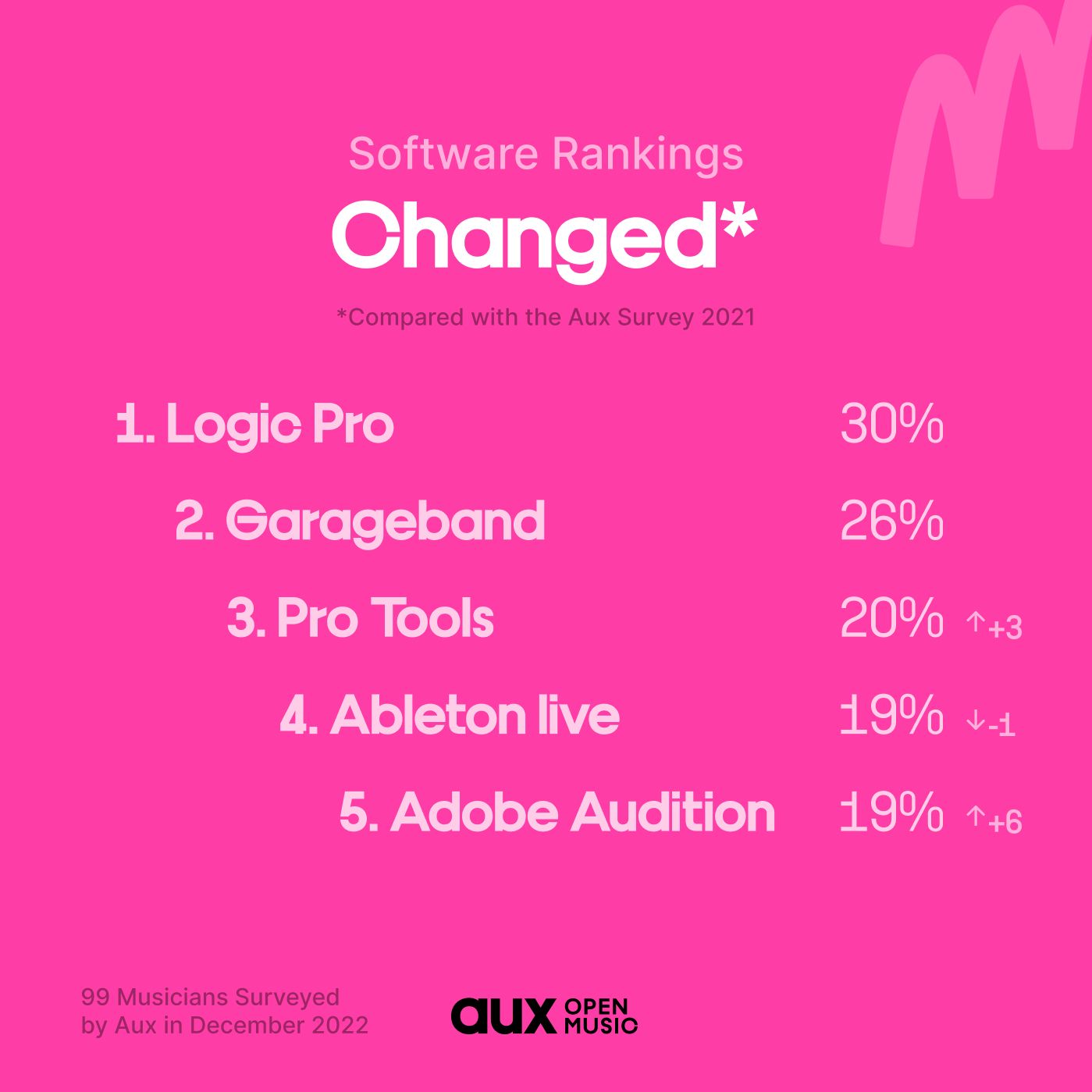 Software Rankings

Changed*

*Compared with the Aux Survey 2021

1. Logic Pro 30%

2. Garageband 26%

3. Pro Tools 20% ↑+3

4. Ableton live 19% ↓-1

5. Adobe Audition 19% ↑+6

99 Musicians Surveyed
by Aux in December 2022

aux OPEN MUSIC